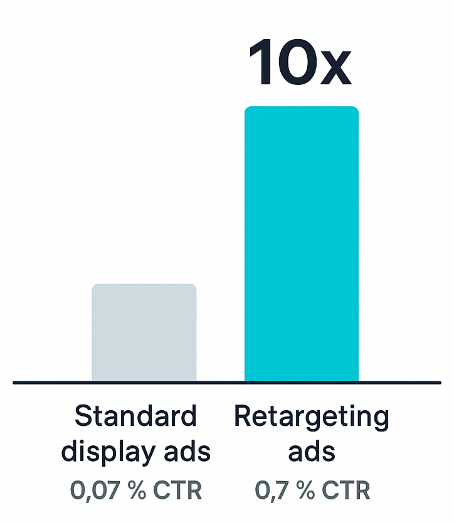 10x

Standard display ads
0,07 % CTR

Retargeting ads
0,7 % CTR